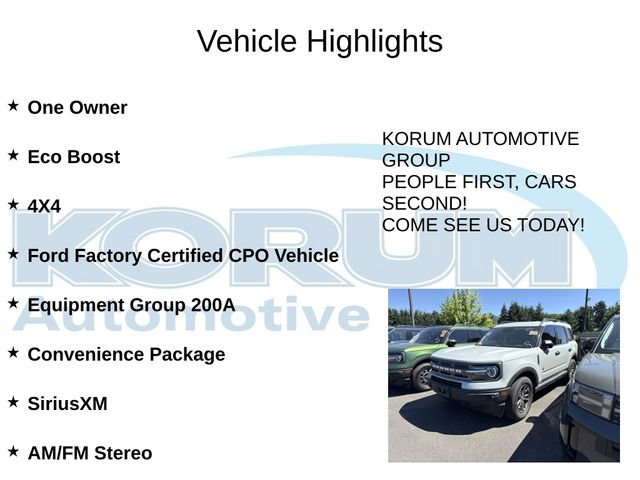 Vehicle Highlights

★ One Owner

★ Eco Boost

★ 4X4

★ Ford Factory Certified CPO Vehicle

★ Equipment Group 200A

★ Convenience Package

★ SiriusXM

★ AM/FM Stereo

KORUM AUTOMOTIVE GROUP
PEOPLE FIRST, CARS SECOND!
COME SEE US TODAY!

KORUM
Automotive

BRONCO